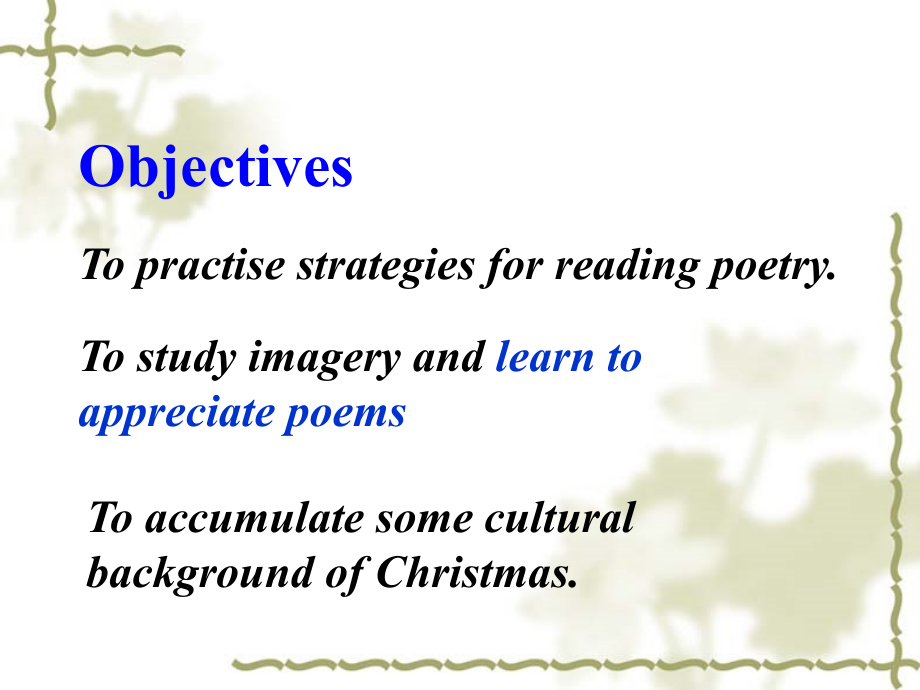 Objectives

To practise strategies for reading poetry.

To study imagery and learn to appreciate poems

To accumulate some cultural background of Christmas.